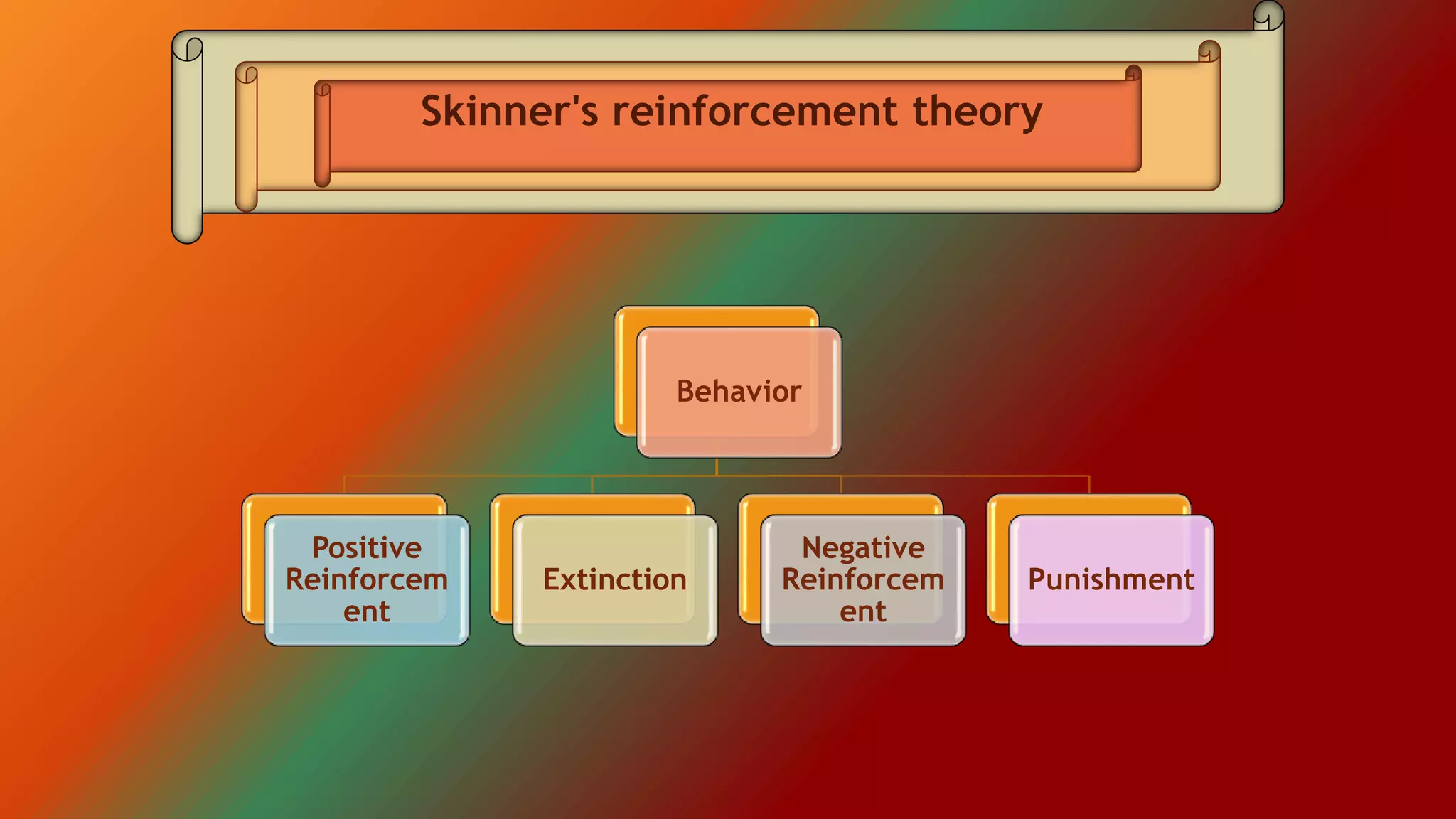 Skinner's reinforcement theory

Behavior

Positive Reinforcem ent

Extinction

Negative Reinforcem ent

Punishment